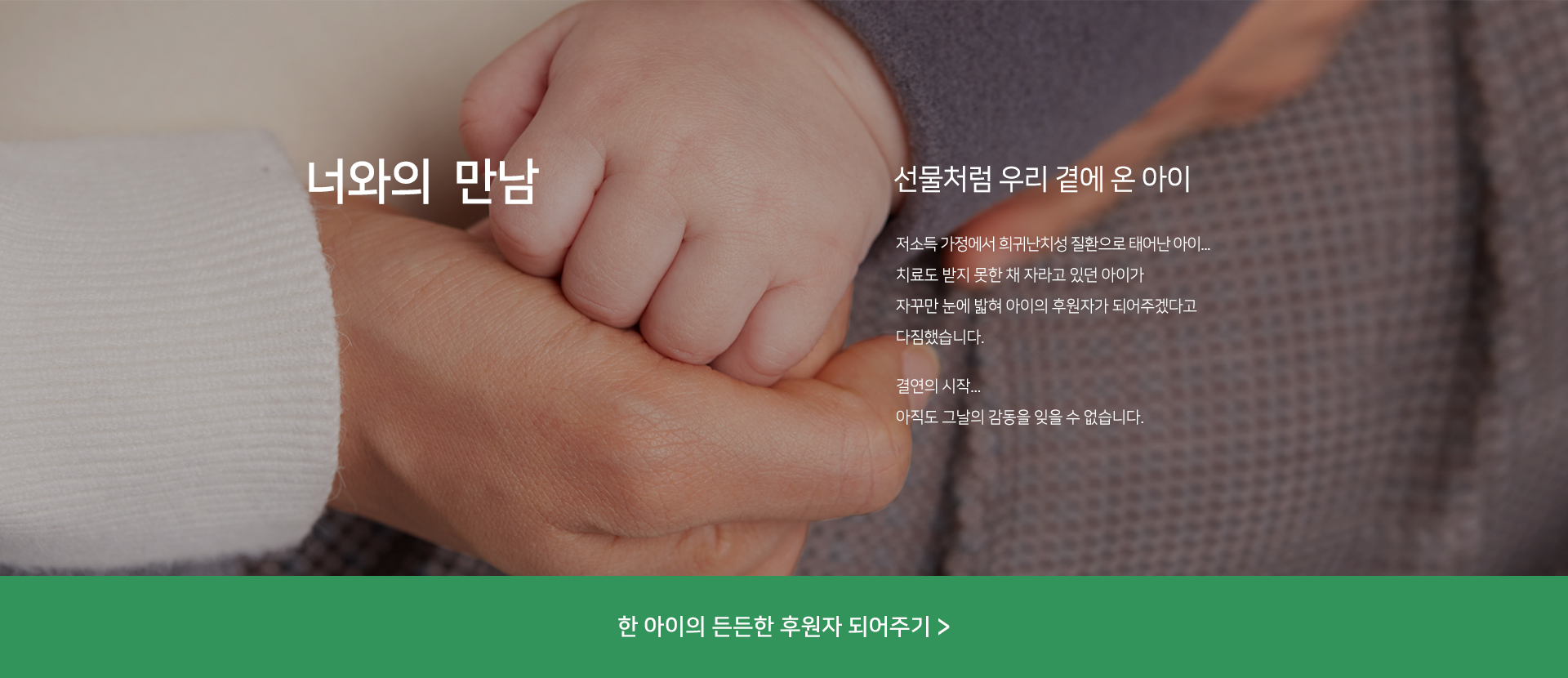 너와의 만남

선물처럼 우리 곁에 온 아이

저소득 가정에서 희귀난치성 질환으로 태어난 아이...
치료도 받지 못한 채 자라고 있던 아이가
자꾸만 눈에 밟혀 아이의 후원자가 되어주겠다고
다짐했습니다.

결연의 시작...
아직도 그날의 감동을 잊을 수 없습니다.

한 아이의 든든한 후원자 되어주기 >